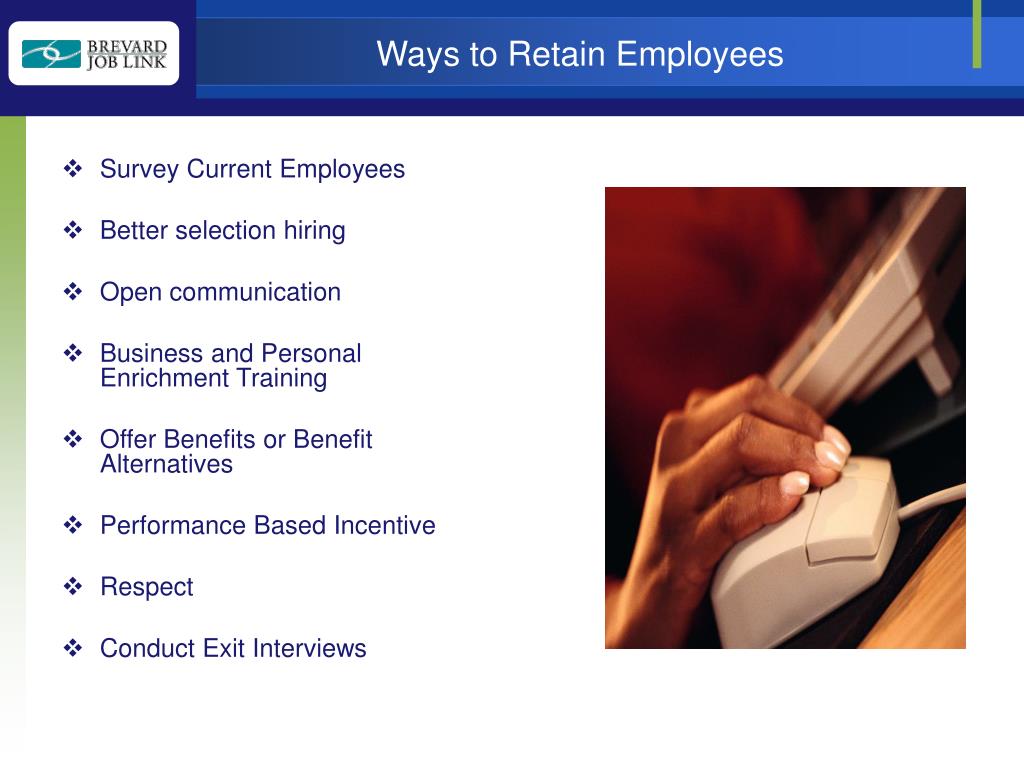 BREVARD JOB LINK

Ways to Retain Employees

❖ Survey Current Employees

❖ Better selection hiring

❖ Open communication

❖ Business and Personal Enrichment Training

❖ Offer Benefits or Benefit Alternatives

❖ Performance Based Incentive

❖ Respect

❖ Conduct Exit Interviews